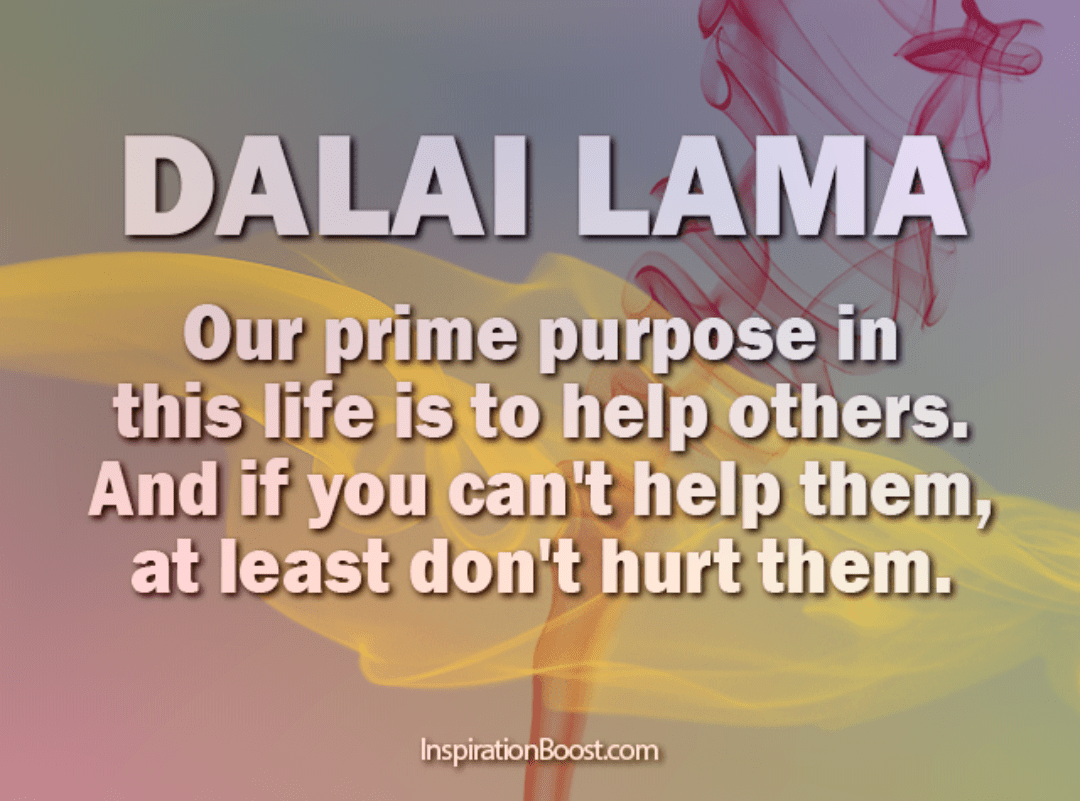 DALAI LAMA

Our prime purpose in this life is to help others. And if you can't help them, at least don't hurt them.

InspirationBoost.com